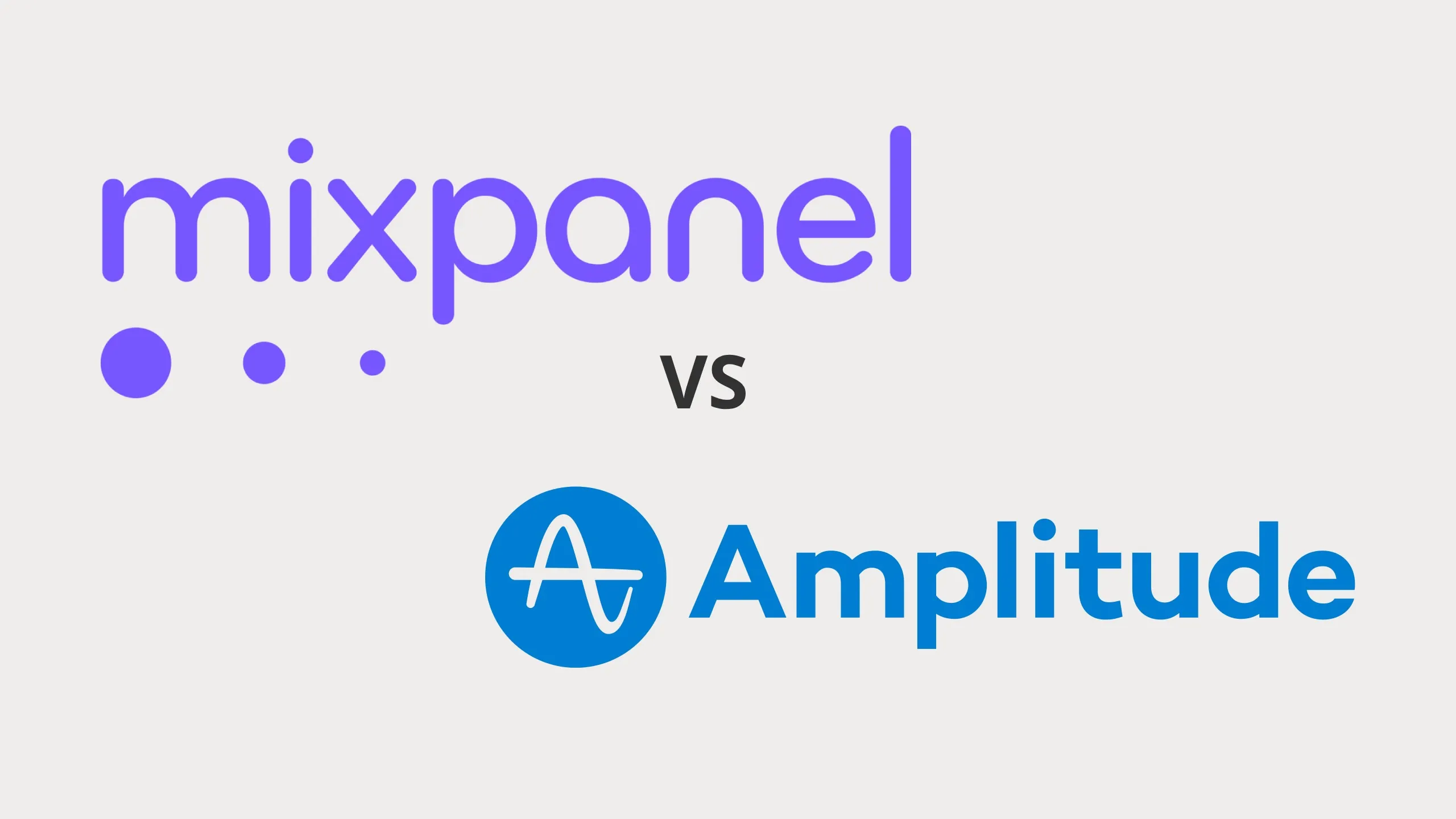 mixpanel

vs

Amplitude